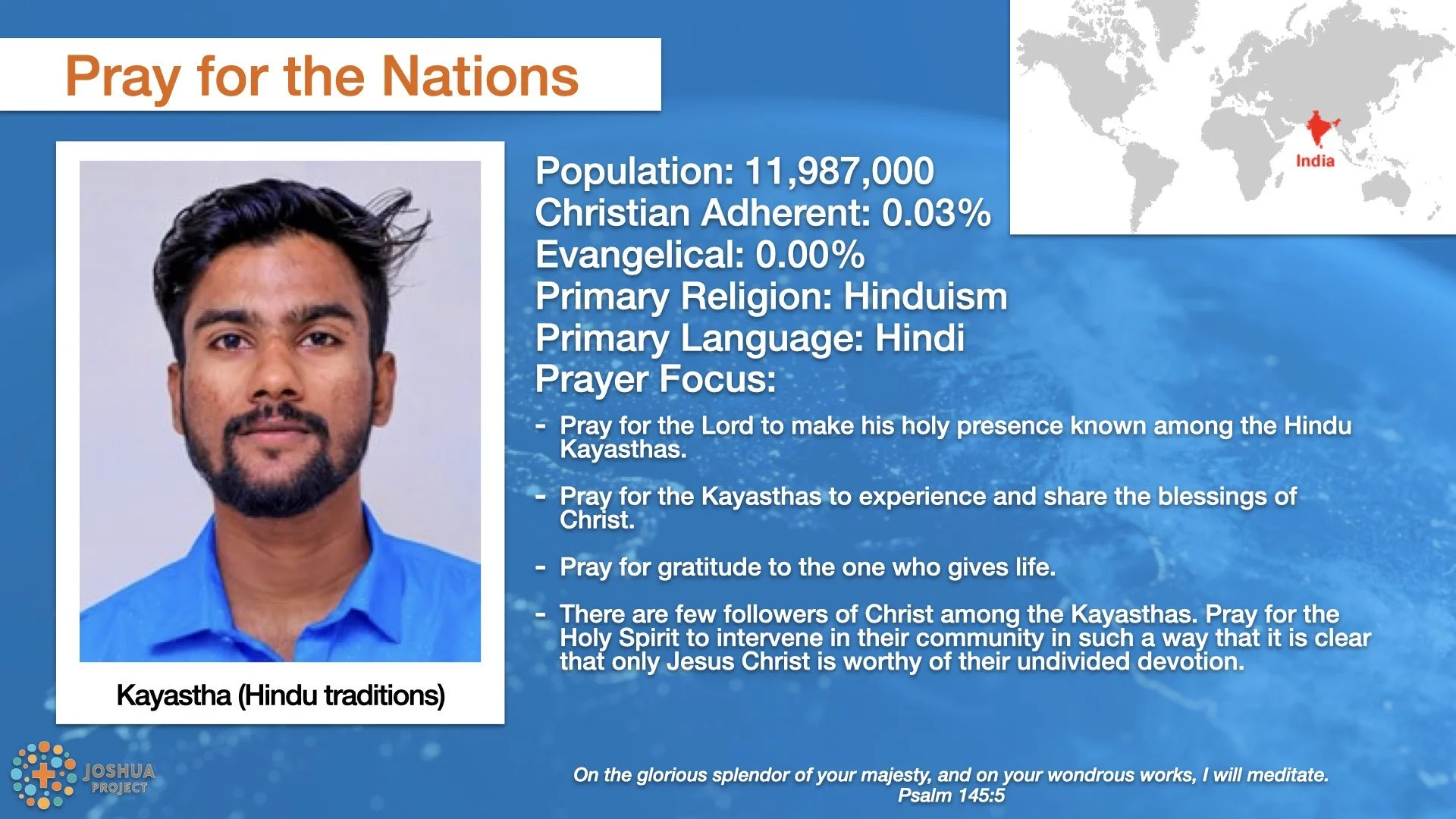 Pray for the Nations

India

Kayastha (Hindu traditions)

Population: 11,987,000
Christian Adherent: 0.03%
Evangelical: 0.00%
Primary Religion: Hinduism
Primary Language: Hindi
Prayer Focus:

- Pray for the Lord to make his holy presence known among the Hindu Kayasthas.

- Pray for the Kayasthas to experience and share the blessings of Christ.

- Pray for gratitude to the one who gives life.

- There are few followers of Christ among the Kayasthas. Pray for the Holy Spirit to intervene in their community in such a way that it is clear that only Jesus Christ is worthy of their undivided devotion.

JOSHUA PROJECT

On the glorious splendor of your majesty, and on your wondrous works, I will meditate.
Psalm 145:5